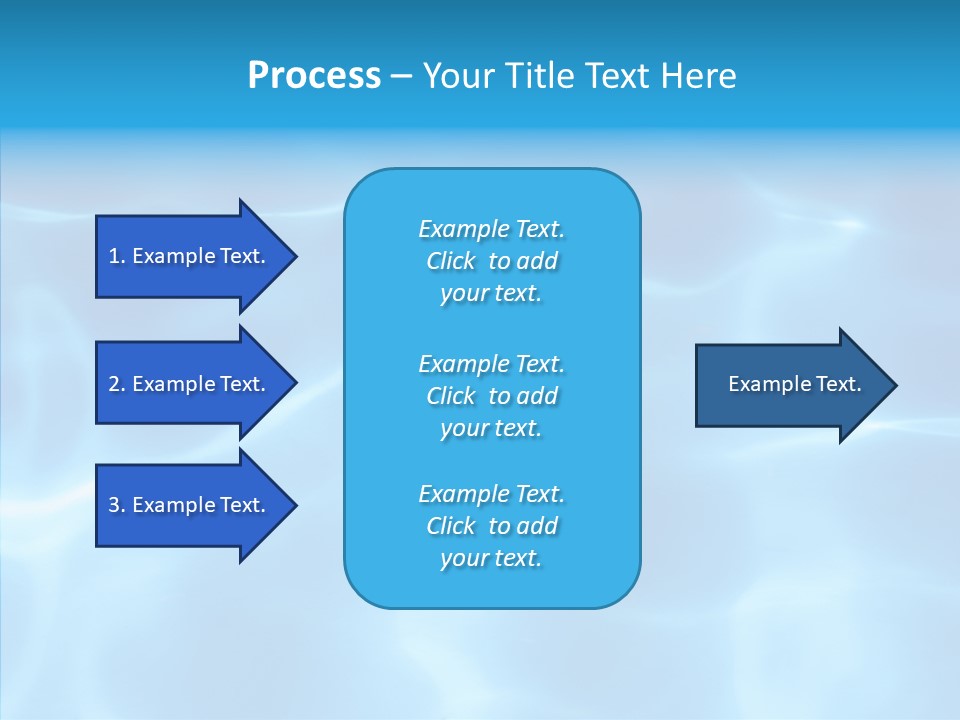 Process – Your Title Text Here

1. Example Text.

2. Example Text.

3. Example Text.

Example Text. Click to add your text.

Example Text. Click to add your text.

Example Text. Click to add your text.

Example Text.